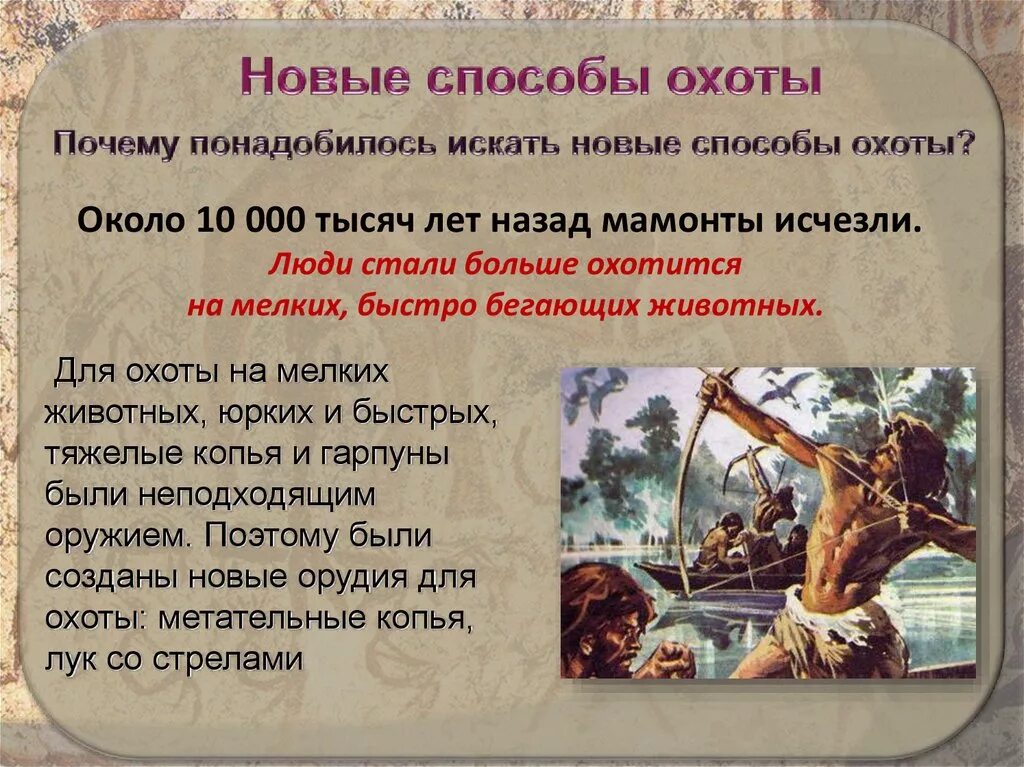 Новые способы охоты

Почему понадобилось искать новые способы охоты?

Около 10 000 тысяч лет назад мамонты исчезли.
Люди стали больше охотится на мелких, быстро бегающих животных.

Для охоты на мелких животных, юрких и быстрых, тяжелые копья и гарпуны были неподходящим оружием. Поэтому были созданы новые орудия для охоты: метательные копья, лук со стрелами